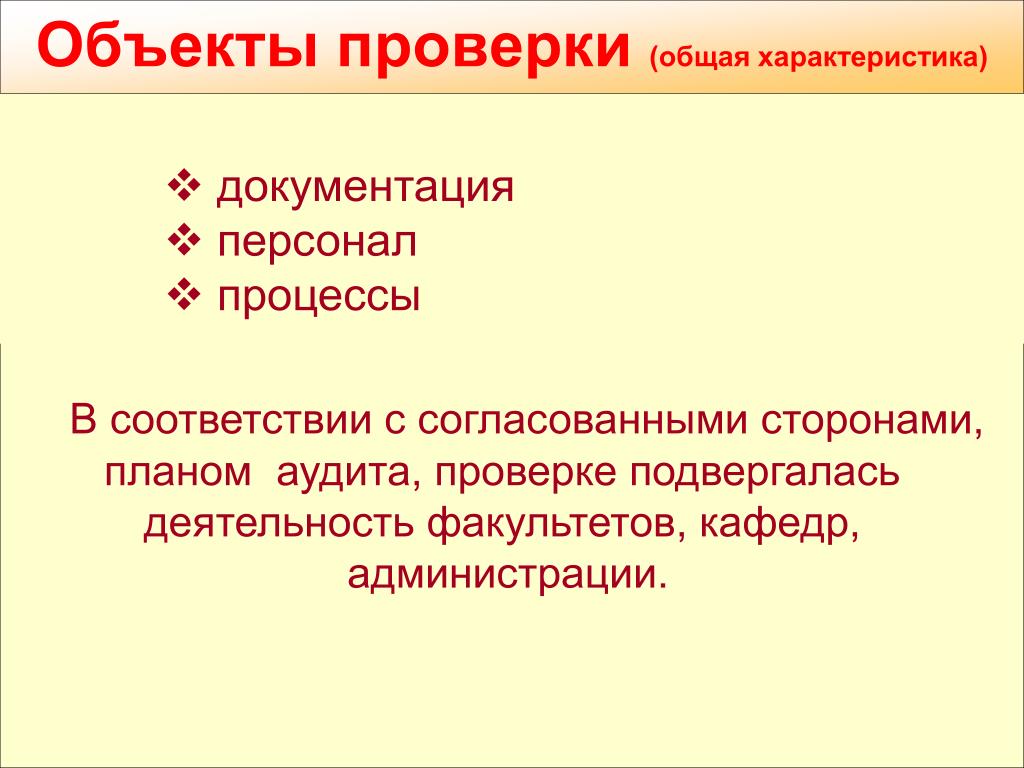 Объекты проверки (общая характеристика)

❖ документация
❖ персонал
❖ процессы

В соответствии с согласованными сторонами, планом аудита, проверке подвергалась деятельность факультетов, кафедр, администрации.